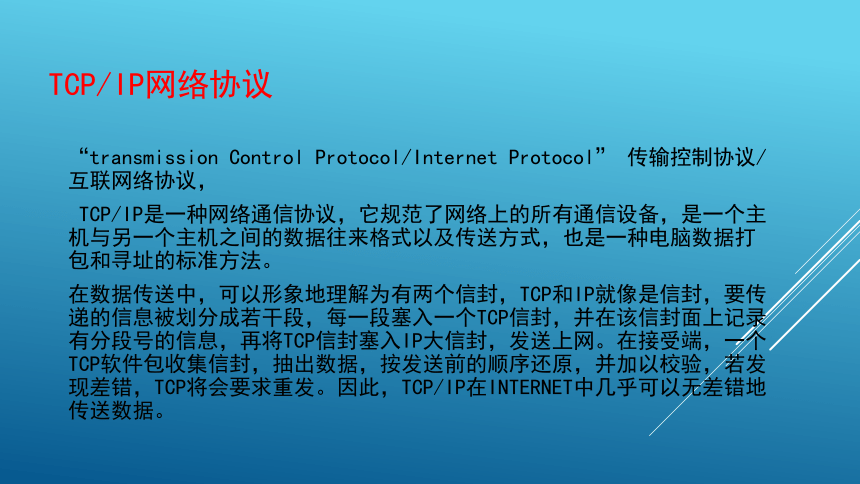 TCP/IP网络协议

“transmission Control Protocol/Internet Protocol” 传输控制协议/互联网络协议，

TCP/IP是一种网络通信协议，它规范了网络上的所有通信设备，是一个主机与另一个主机之间的数据往来格式以及传送方式，也是一种电脑数据打包和寻址的标准方法。

在数据传送中，可以形象地理解为有两个信封，TCP和IP就像是信封，要传递的信息被划分成若干段，每一段塞入一个TCP信封，并在该信封面上记录有分段号的信息，再将TCP信封塞入IP大信封，发送上网。在接受端，一个TCP软件包收集信封，抽出数据，按发送前的顺序还原，并加以校验，若发现差错，TCP将会要求重发。因此，TCP/IP在INTERNET中几乎可以无差错地传送数据。